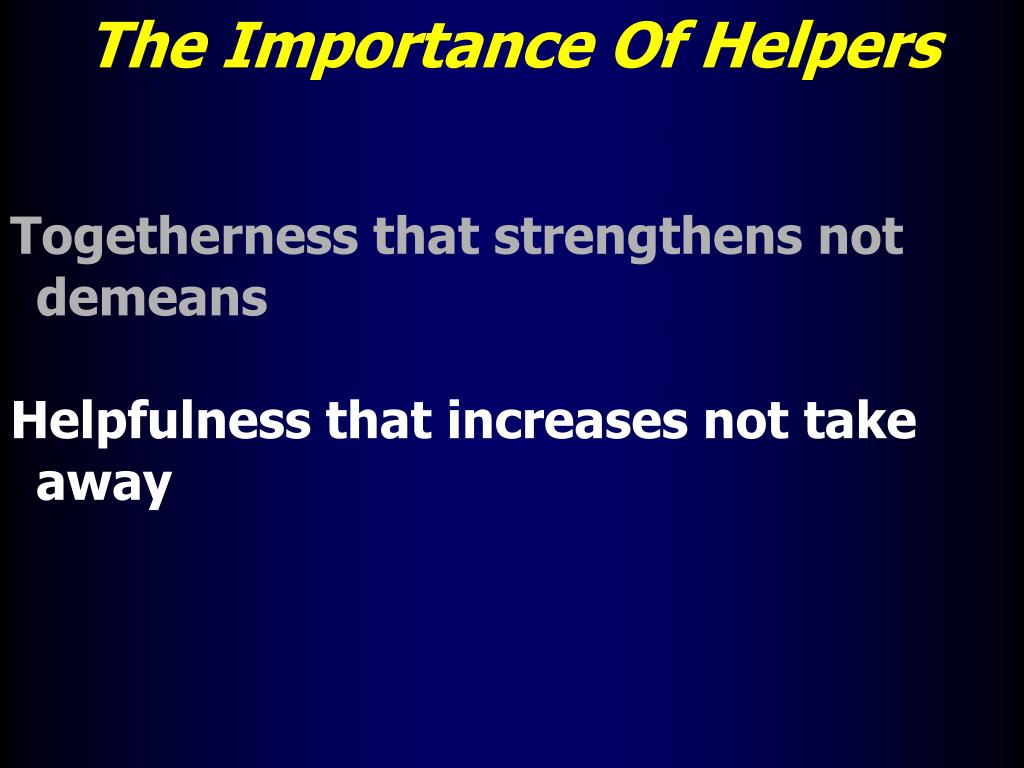 The Importance Of Helpers

Togetherness that strengthens not demeans

Helpfulness that increases not take away